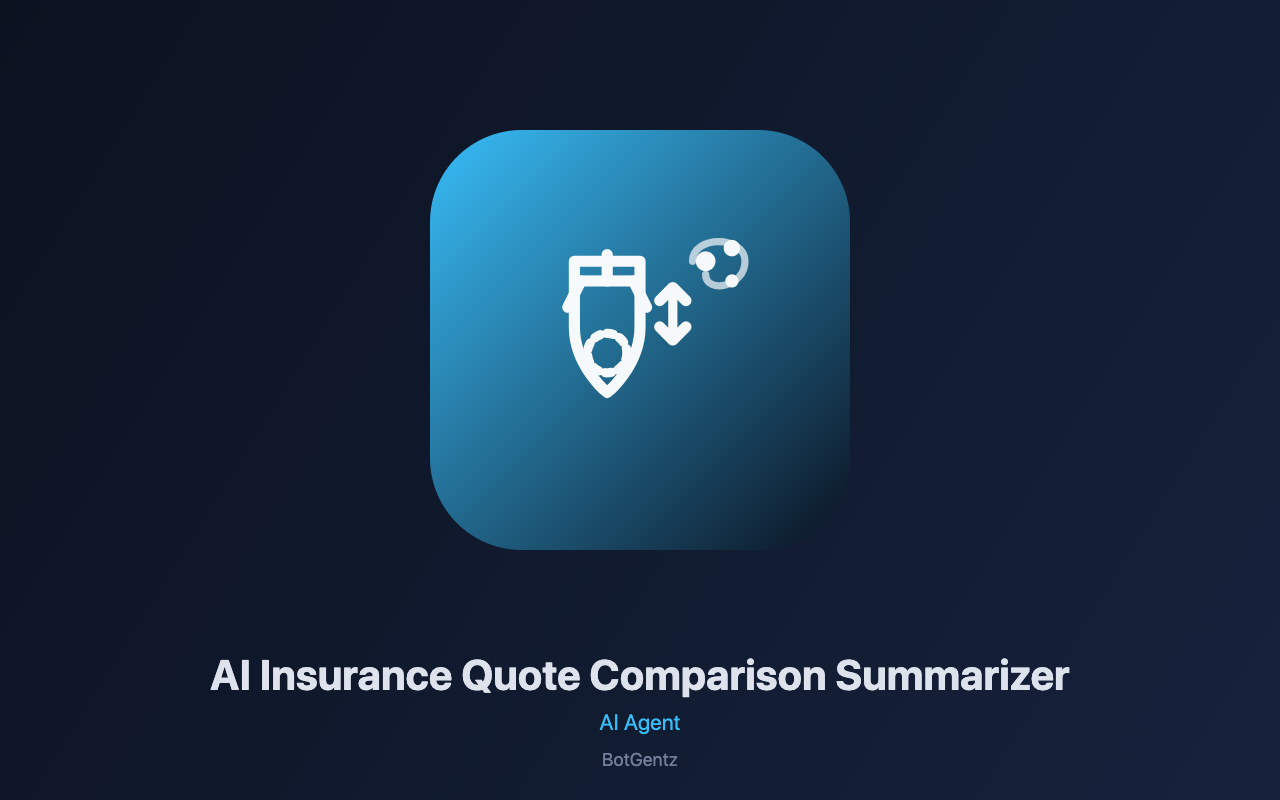 AI Insurance Quote Comparison Summarizer

AI Agent

BotGentz